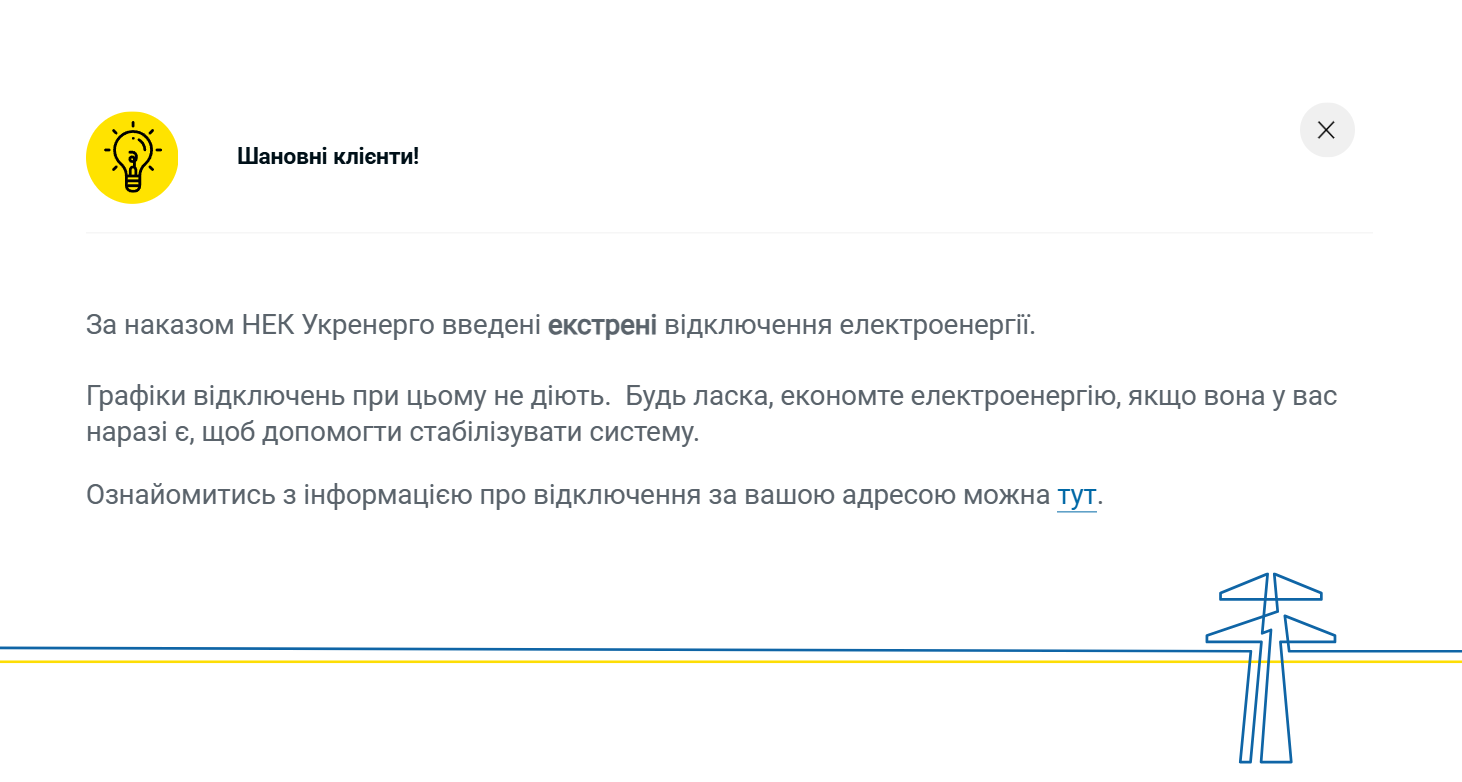 Шановні клієнти!

За наказом НЕК Укренерго введені екстрені відключення електроенергії.

Графіки відключень при цьому не діють.  Будь ласка, економте електроенергію, якщо вона у вас наразі є, щоб допомогти стабілізувати систему.

Ознайомитись з інформацією про відключення за вашою адресою можна тут.